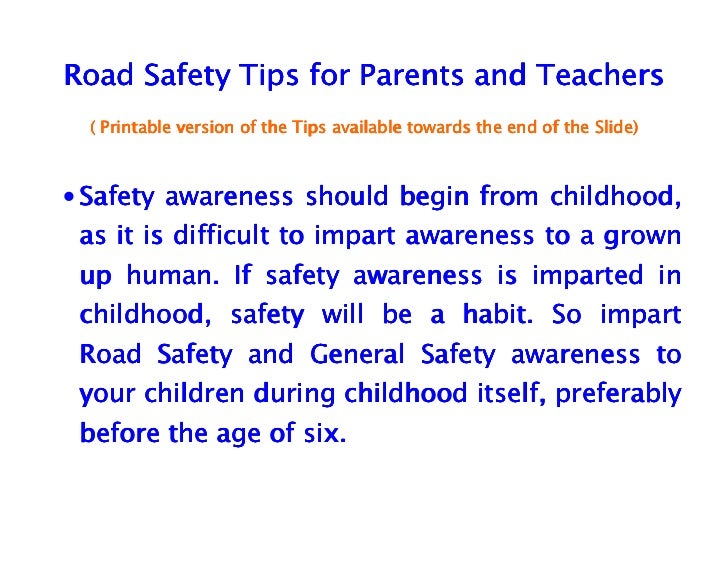 Road Safety Tips for Parents and Teachers

( Printable version of the Tips available towards the end of the Slide)

• Safety awareness should begin from childhood, as it is difficult to impart awareness to a grown up human. If safety awareness is imparted in childhood, safety will be a habit. So impart Road Safety and General Safety awareness to your children during childhood itself, preferably before the age of six.